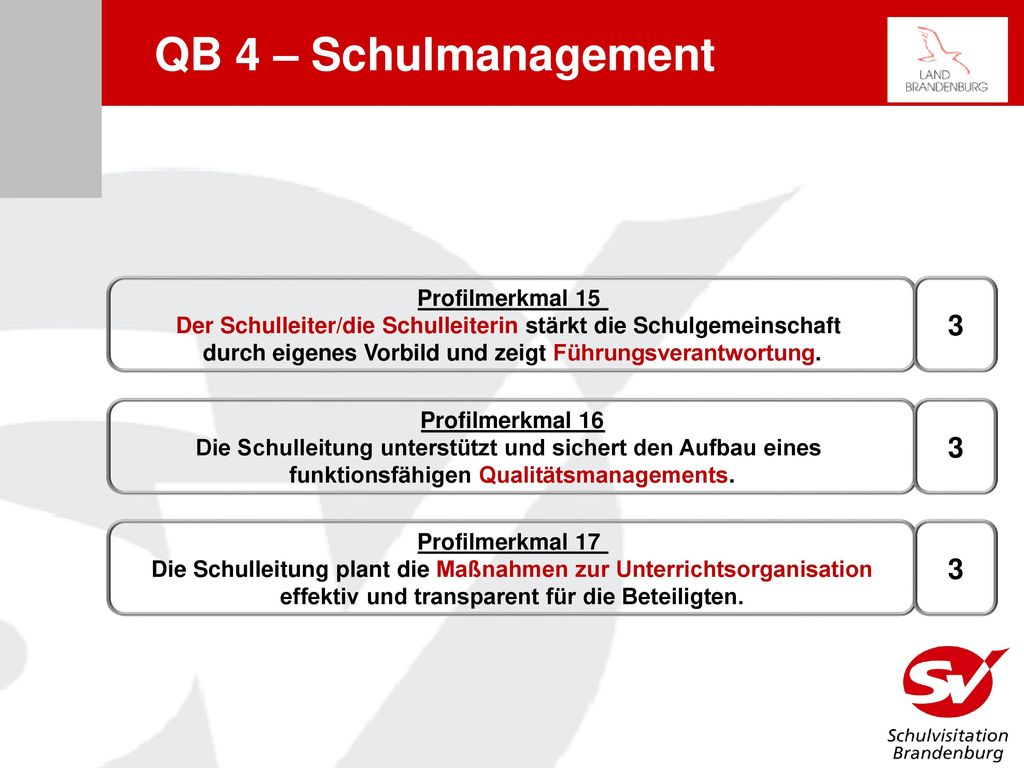 QB 4 – Schulmanagement

LAND BRANDENBURG

Profilmerkmal 15
Der Schulleiter/die Schulleiterin stärkt die Schulgemeinschaft durch eigenes Vorbild und zeigt Führungsverantwortung.

3

Profilmerkmal 16
Die Schulleitung unterstützt und sichert den Aufbau eines funktionsfähigen Qualitätsmanagements.

3

Profilmerkmal 17
Die Schulleitung plant die Maßnahmen zur Unterrichtsorganisation effektiv und transparent für die Beteiligten.

3

SV
Schulvisitation Brandenburg